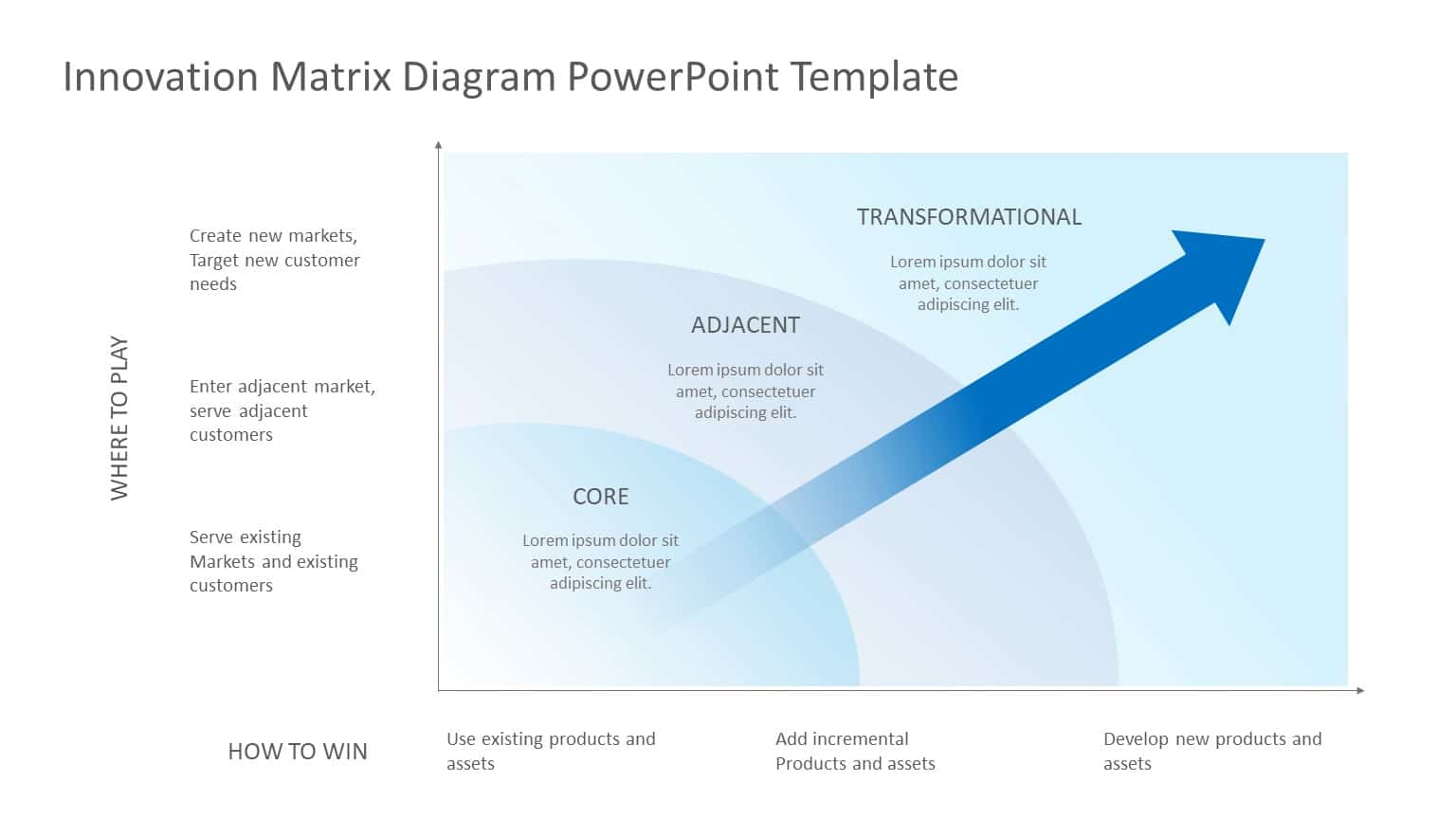 Innovation Matrix Diagram PowerPoint Template

WHERE TO PLAY

Create new markets, Target new customer needs

Enter adjacent market, serve adjacent customers

Serve existing Markets and existing customers

TRANSFORMATIONAL

Lorem ipsum dolor sit amet, consectetuer adipiscing elit.

ADJACENT

Lorem ipsum dolor sit amet, consectetuer adipiscing elit.

CORE

Lorem ipsum dolor sit amet, consectetuer adipiscing elit.

HOW TO WIN

Use existing products and assets

Add incremental Products and assets

Develop new products and assets